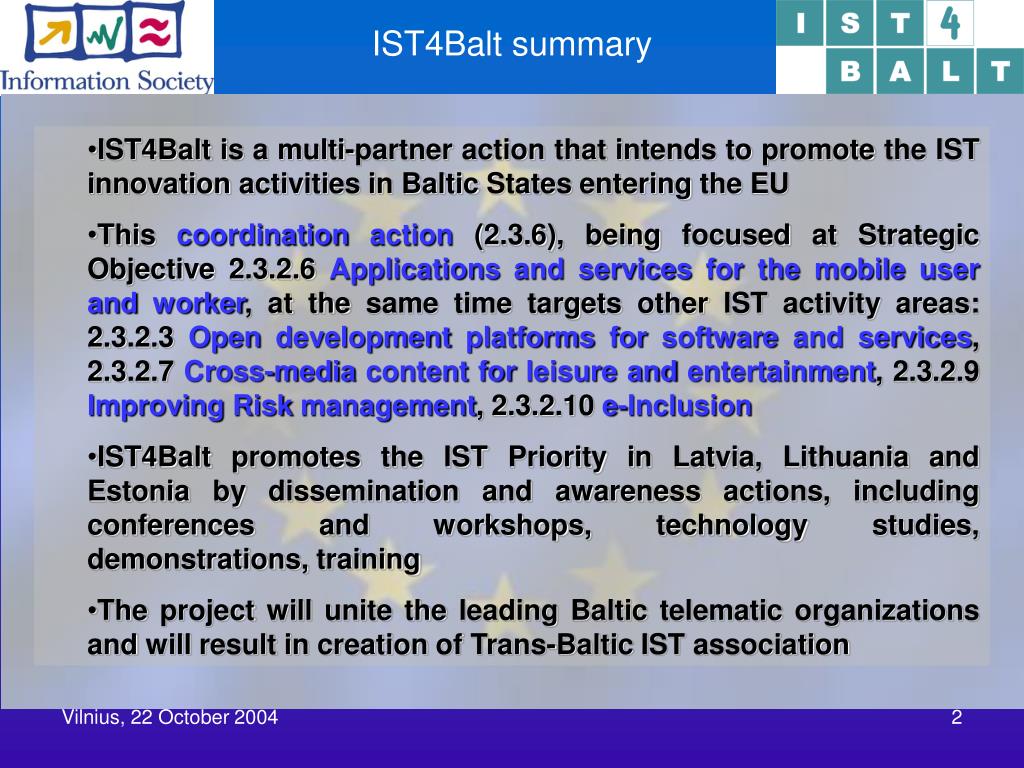 Information Society

IST4Balt summary

I S T 4 B A L T

•IST4Balt is a multi-partner action that intends to promote the IST innovation activities in Baltic States entering the EU

•This coordination action (2.3.6), being focused at Strategic Objective 2.3.2.6 Applications and services for the mobile user and worker, at the same time targets other IST activity areas: 2.3.2.3 Open development platforms for software and services, 2.3.2.7 Cross-media content for leisure and entertainment, 2.3.2.9 Improving Risk management, 2.3.2.10 e-Inclusion

•IST4Balt promotes the IST Priority in Latvia, Lithuania and Estonia by dissemination and awareness actions, including conferences and workshops, technology studies, demonstrations, training

•The project will unite the leading Baltic telematic organizations and will result in creation of Trans-Baltic IST association

Vilnius, 22 October 2004

2